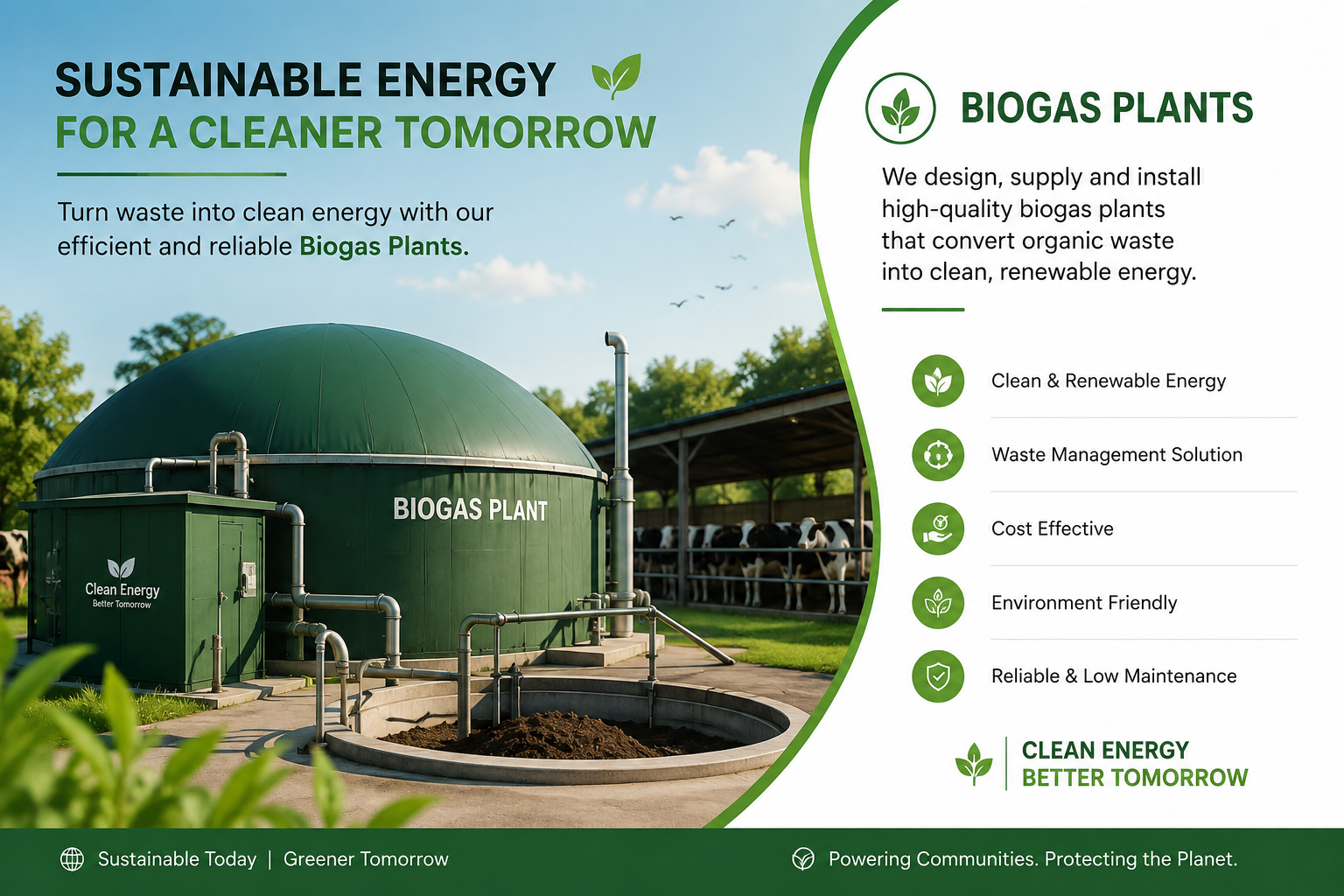 SUSTAINABLE ENERGY
FOR A CLEANER TOMORROW

Turn waste into clean energy with our efficient and reliable Biogas Plants.

BIOGAS PLANT

Clean Energy
Better Tomorrow

BIOGAS PLANTS

We design, supply and install high-quality biogas plants that convert organic waste into clean, renewable energy.

Clean & Renewable Energy

Waste Management Solution

Cost Effective

Environment Friendly

Reliable & Low Maintenance

CLEAN ENERGY
BETTER TOMORROW

Sustainable Today | Greener Tomorrow

Powering Communities. Protecting the Planet.